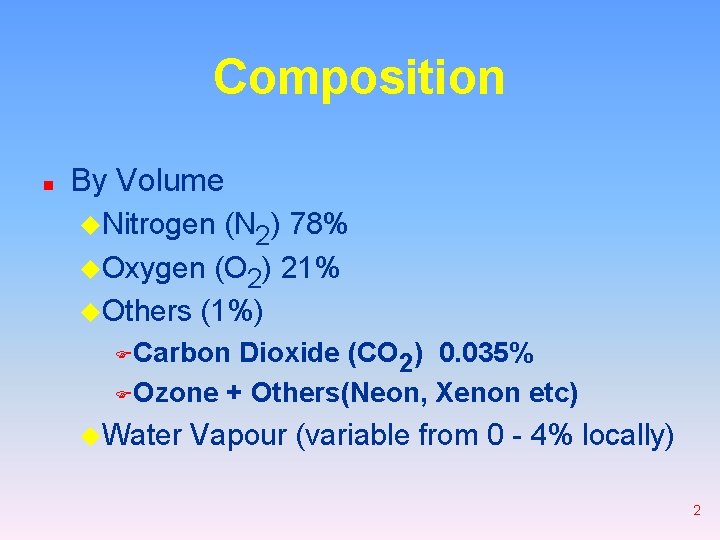 Composition

By Volume

Nitrogen ($N_2$) 78%

Oxygen ($O_2$) 21%

Others (1%)

Carbon Dioxide ($CO_2$) 0.035%

Ozone + Others(Neon, Xenon etc)

Water Vapour (variable from 0 - 4% locally)

2